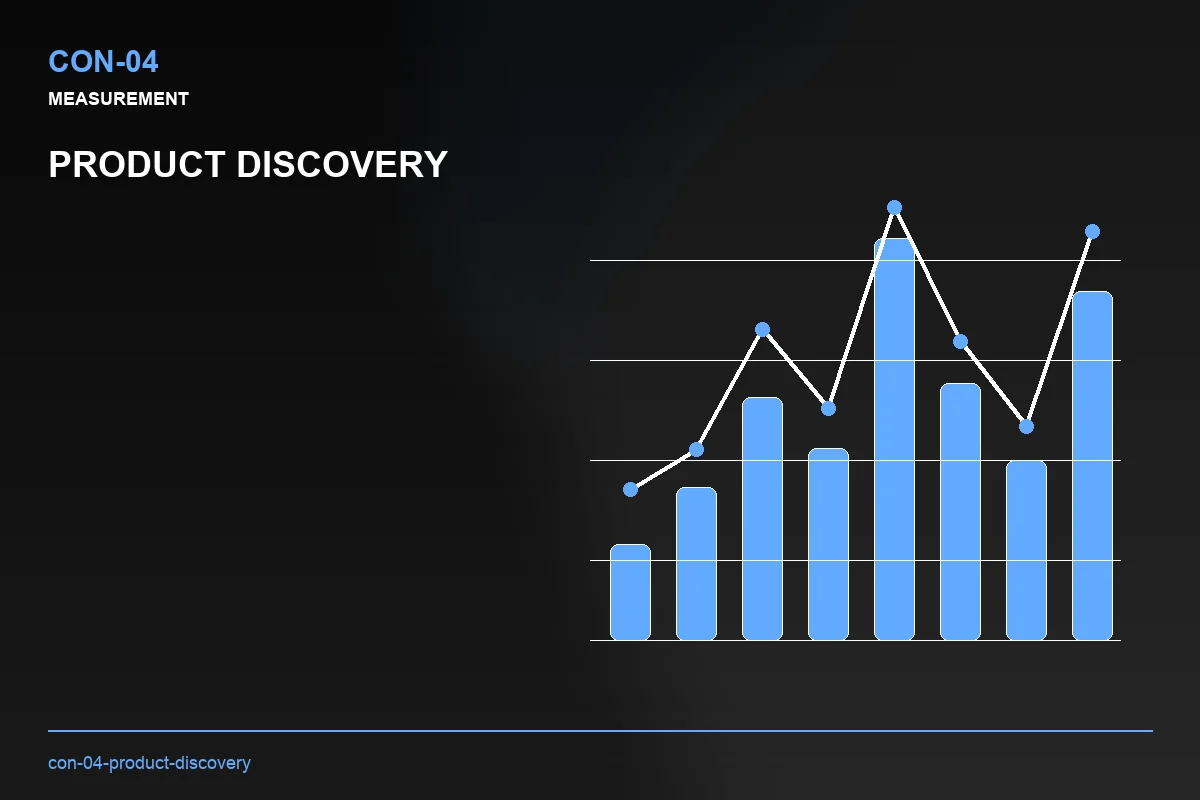 CON-04

MEASUREMENT

PRODUCT DISCOVERY

con-04-product-discovery